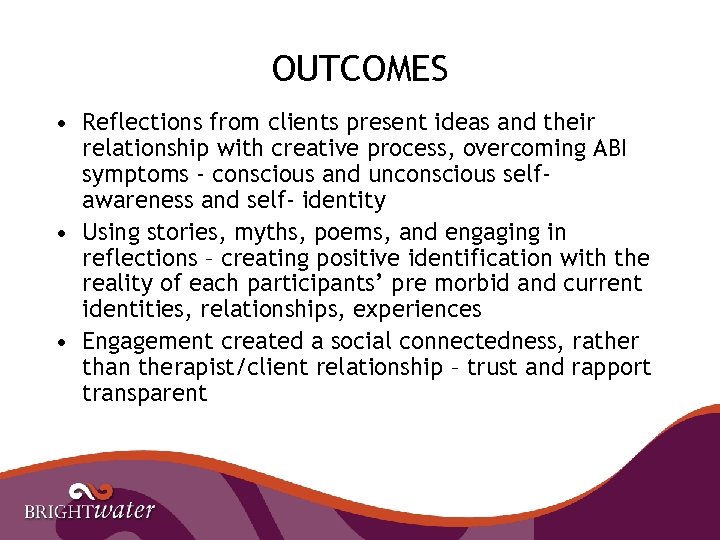 OUTCOMES

• Reflections from clients present ideas and their relationship with creative process, overcoming ABI symptoms - conscious and unconscious self-awareness and self- identity
• Using stories, myths, poems, and engaging in reflections – creating positive identification with the reality of each participants' pre morbid and current identities, relationships, experiences
• Engagement created a social connectedness, rather than therapist/client relationship – trust and rapport transparent

BRIGHTwater